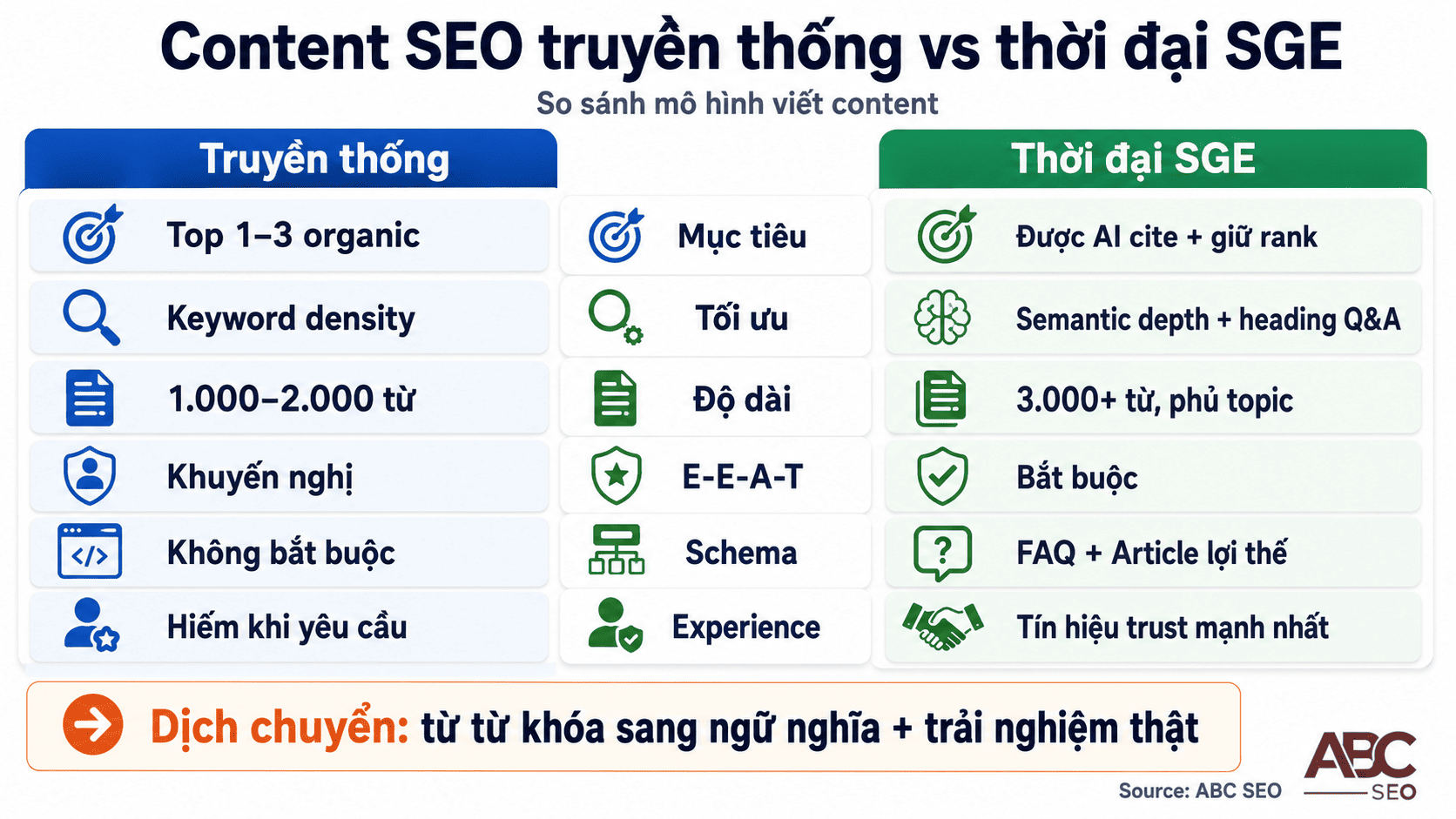 Content SEO truyền thống vs thời đại SGE

So sánh mô hình viết content

| Truyền thống | | Thời đại SGE |
|---|---|---|
| Top 1–3 organic | Mục tiêu | Được AI cite + giữ rank |
| Keyword density | Tối ưu | Semantic depth + heading Q&A |
| 1.000–2.000 từ | Độ dài | 3.000+ từ, phủ topic |
| Khuyến nghị | E-E-A-T | Bắt buộc |
| Không bắt buộc | Schema | FAQ + Article lợi thế |
| Hiếm khi yêu cầu | Experience | Tín hiệu trust mạnh nhất |

Dịch chuyển: từ từ khóa sang ngữ nghĩa + trải nghiệm thật

Source: ABC SEO

ABC SEO